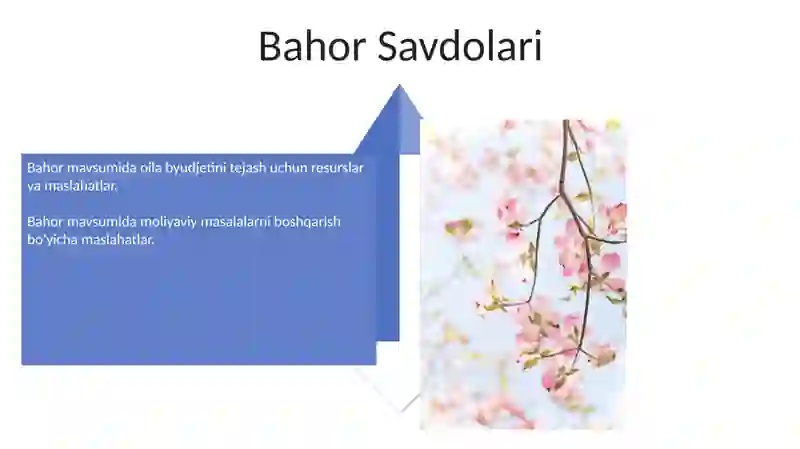 Bahor Savdolari

Bahor mavsumida oila byudjetini tejash uchun resurslar va maslahatlar.

Bahor mavsumida moliyaviy masalalarni boshqarish bo'yicha maslahatlar.